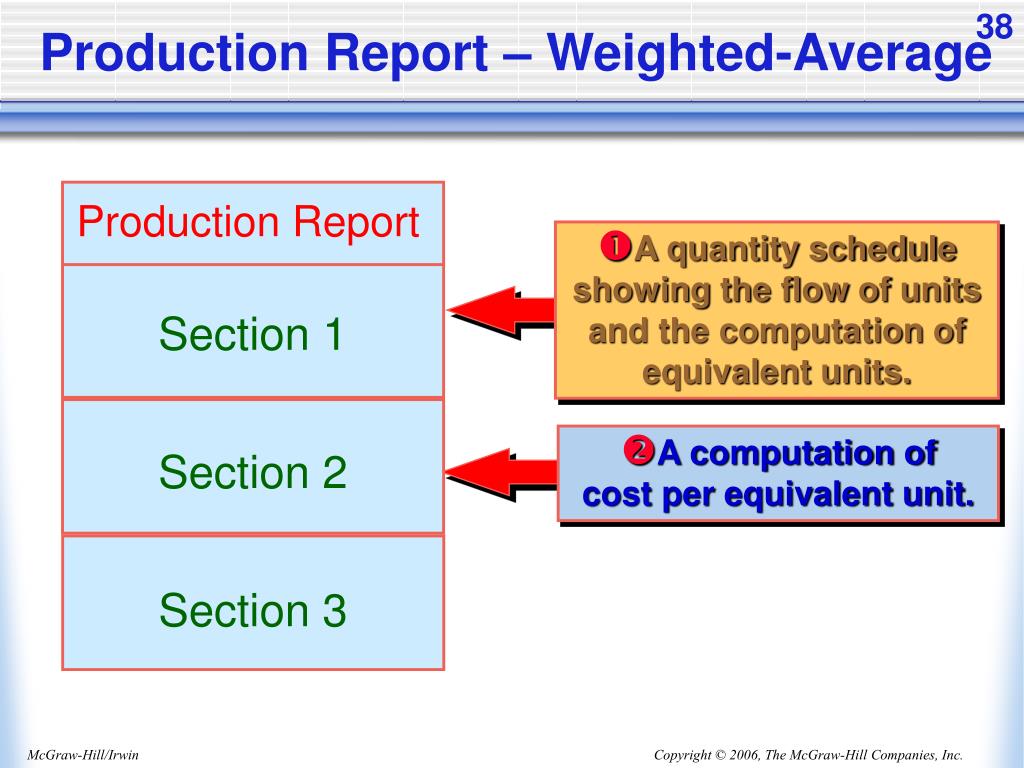 38

Production Report – Weighted-Average

Production Report

Section 1

Section 2

Section 3

❶A quantity schedule showing the flow of units and the computation of equivalent units.

❷A computation of cost per equivalent unit.

McGraw-Hill/Irwin

Copyright © 2006, The McGraw-Hill Companies, Inc.